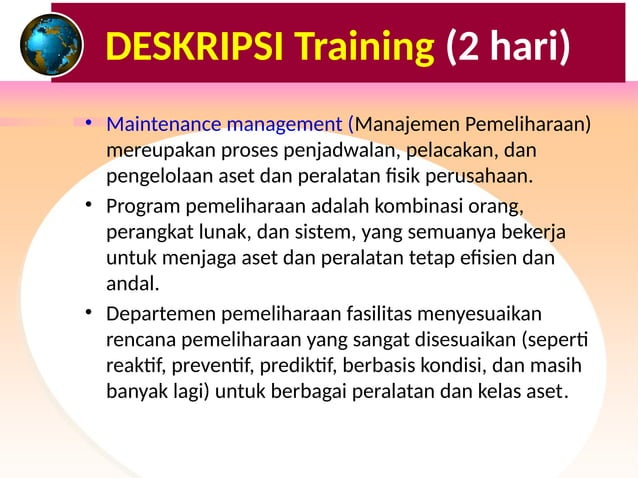 DESKRIPSI Training (2 hari)

• Maintenance management (Manajemen Pemeliharaan) mereupakan proses penjadwalan, pelacakan, dan pengelolaan aset dan peralatan fisik perusahaan.

• Program pemeliharaan adalah kombinasi orang, perangkat lunak, dan sistem, yang semuanya bekerja untuk menjaga aset dan peralatan tetap efisien dan andal.

• Departemen pemeliharaan fasilitas menyesuaikan rencana pemeliharaan yang sangat disesuaikan (seperti reaktif, preventif, prediktif, berbasis kondisi, dan masih banyak lagi) untuk berbagai peralatan dan kelas aset.